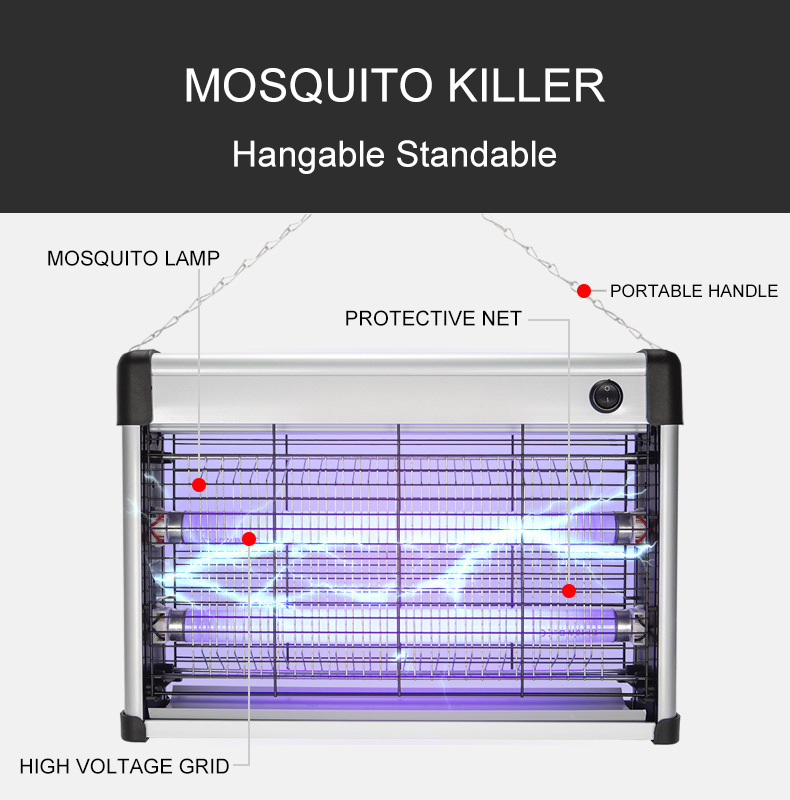 MOSQUITO KILLER

Hangable Standable

MOSQUITO LAMP

PORTABLE HANDLE

PROTECTIVE NET

HIGH VOLTAGE GRID